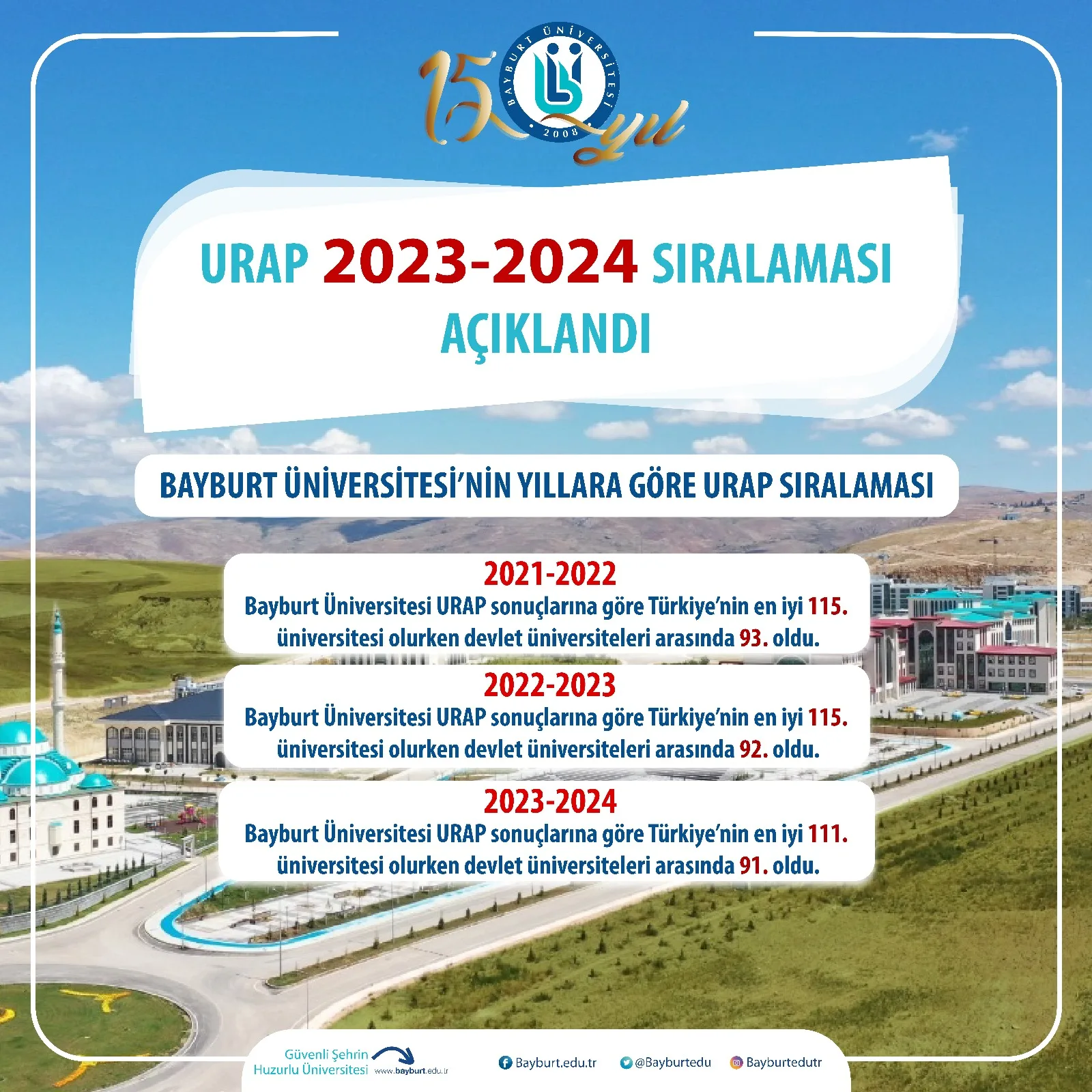 15 yıl
BAYBURT ÜNİVERSİTESİ 2008

URAP 2023-2024 SIRALAMASI AÇIKLANDI

BAYBURT ÜNİVERSİTESİ'NİN YILLARA GÖRE URAP SIRALAMASI

2021-2022
Bayburt Üniversitesi URAP sonuçlarına göre Türkiye'nin en iyi 115. üniversitesi olurken devlet üniversiteleri arasında 93. oldu.

2022-2023
Bayburt Üniversitesi URAP sonuçlarına göre Türkiye'nin en iyi 115. üniversitesi olurken devlet üniversiteleri arasında 92. oldu.

2023-2024
Bayburt Üniversitesi URAP sonuçlarına göre Türkiye'nin en iyi 111. üniversitesi olurken devlet üniversiteleri arasında 91. oldu.

Güvenli Şehrin Huzurlu Üniversitesi www.bayburt.edu.tr
Bayburt.edu.tr @Bayburtedu Bayburtedutr